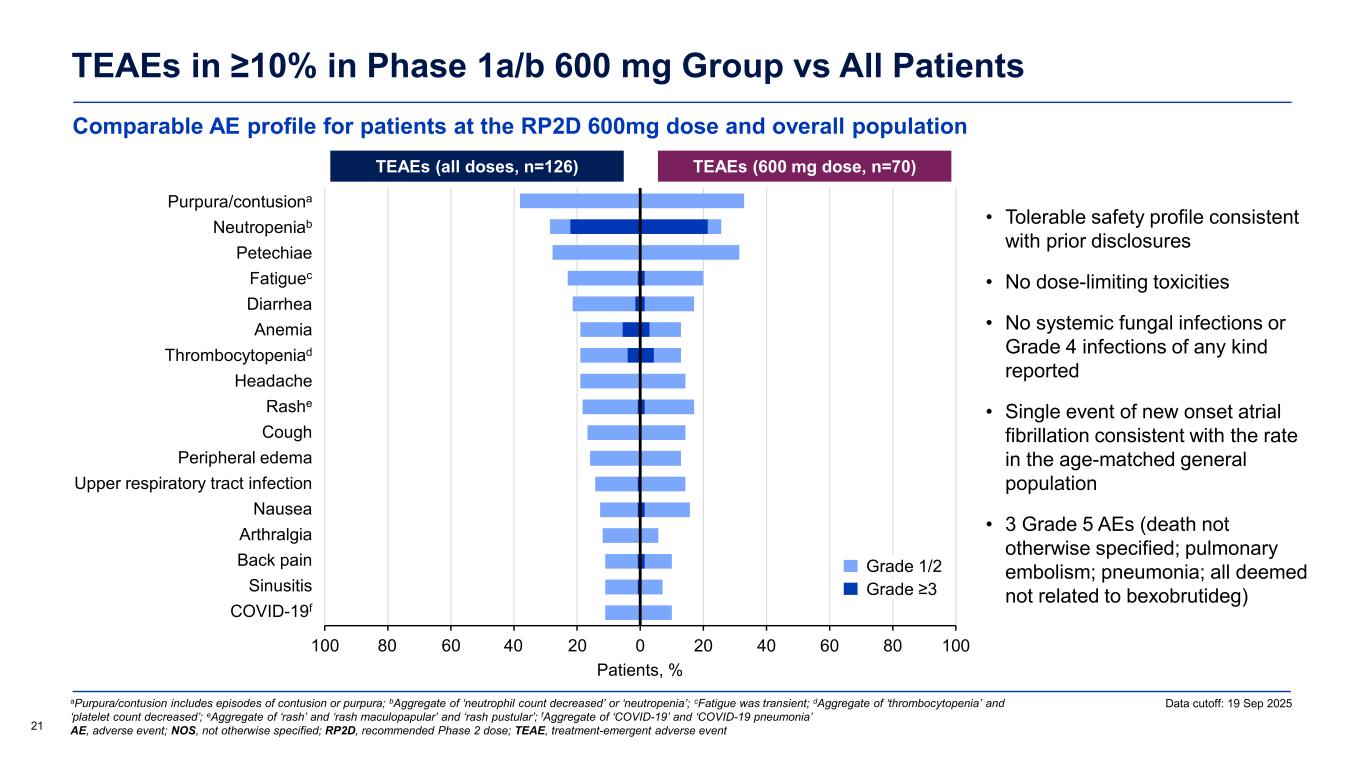 TEAEs in ≥10% in Phase 1a/b 600 mg Group vs All Patients

Comparable AE profile for patients at the RP2D 600mg dose and overall population

TEAEs (all doses, n=126)

TEAEs (600 mg dose, n=70)

Purpura/contusion$^a$
Neutropenia$^b$
Petechiae
Fatigue$^c$
Diarrhea
Anemia
Thrombocytopenia$^d$
Headache
Rash$^e$
Cough
Peripheral edema
Upper respiratory tract infection
Nausea
Arthralgia
Back pain
Sinusitis
COVID-19$^f$

100 80 60 40 20 0 20 40 60 80 100

Patients, %

Grade 1/2
Grade ≥3

• Tolerable safety profile consistent with prior disclosures

• No dose-limiting toxicities

• No systemic fungal infections or Grade 4 infections of any kind reported

• Single event of new onset atrial fibrillation consistent with the rate in the age-matched general population

• 3 Grade 5 AEs (death not otherwise specified; pulmonary embolism; pneumonia; all deemed not related to bexobrutideg)

$^a$Purpura/contusion includes episodes of contusion or purpura; $^b$Aggregate of 'neutrophil count decreased' or 'neutropenia'; $^c$Fatigue was transient; $^d$Aggregate of 'thrombocytopenia' and 'platelet count decreased'; $^e$Aggregate of 'rash' and 'rash maculopapular' and 'rash pustular'; $^f$Aggregate of 'COVID-19' and 'COVID-19 pneumonia'
AE, adverse event; NOS, not otherwise specified; RP2D, recommended Phase 2 dose; TEAE, treatment-emergent adverse event

Data cutoff: 19 Sep 2025

21